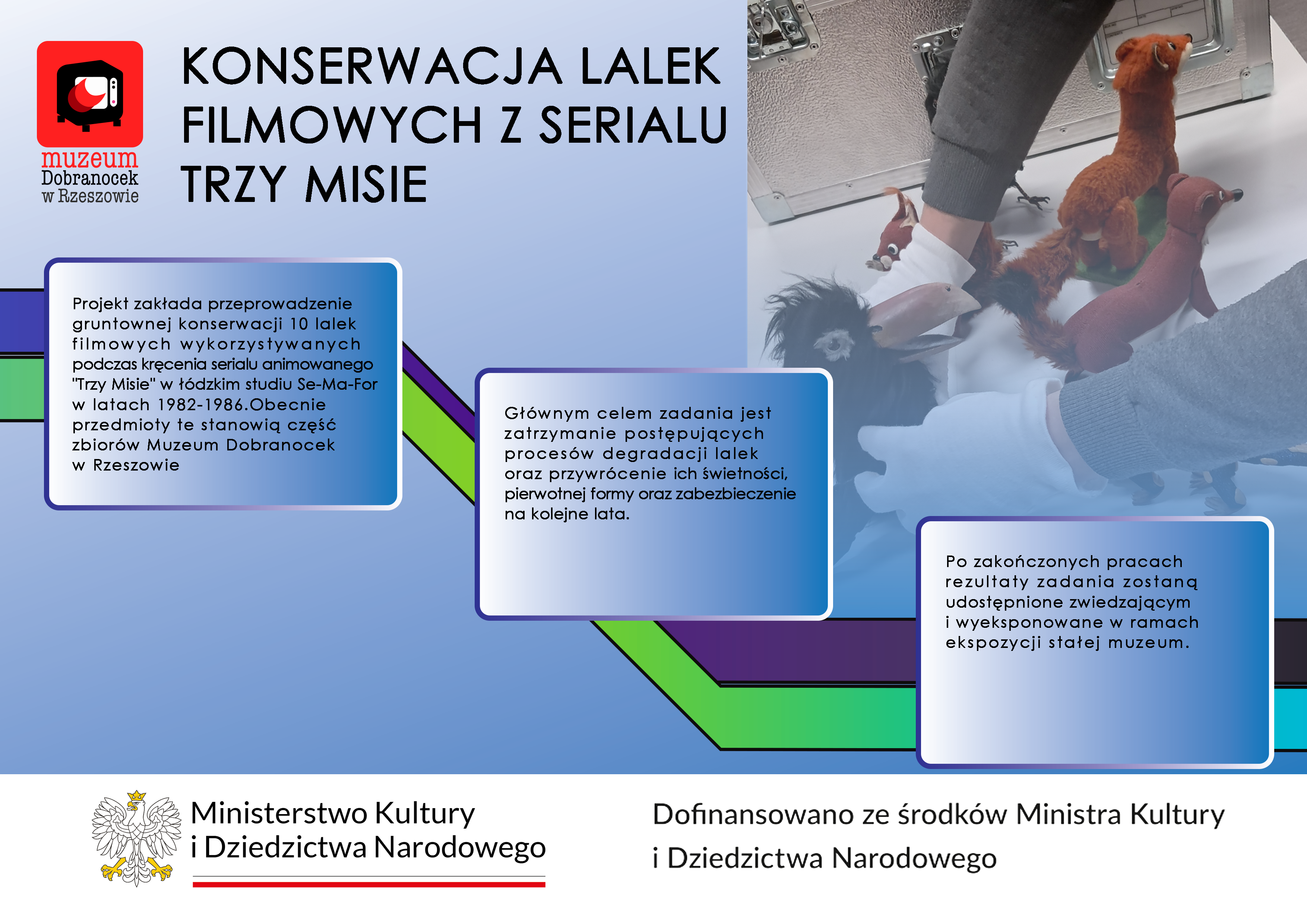 muzeum Dobranocek w Rzeszowie

KONSERWACJA LALEK FILMOWYCH Z SERIALU TRZY MISIE

Projekt zakłada przeprowadzenie gruntownej konserwacji 10 lalek filmowych wykorzystywanych podczas kręcenia serialu animowanego "Trzy Misie" w łódzkim studiu Se-Ma-For w latach 1982-1986.Obecnie przedmioty te stanowią część zbiorów Muzeum Dobranocek w Rzeszowie

Głównym celem zadania jest zatrzymanie postępujących procesów degradacji lalek oraz przywrócenie ich świetności, pierwotnej formy oraz zabezbieczenie na kolejne lata.

Po zakończonych pracach rezultaty zadania zostaną udostępnione zwiedzającym i wyeksponowane w ramach ekspozycji stałej muzeum.

Ministerstwo Kultury i Dziedzictwa Narodowego

Dofinansowano ze środków Ministra Kultury i Dziedzictwa Narodowego